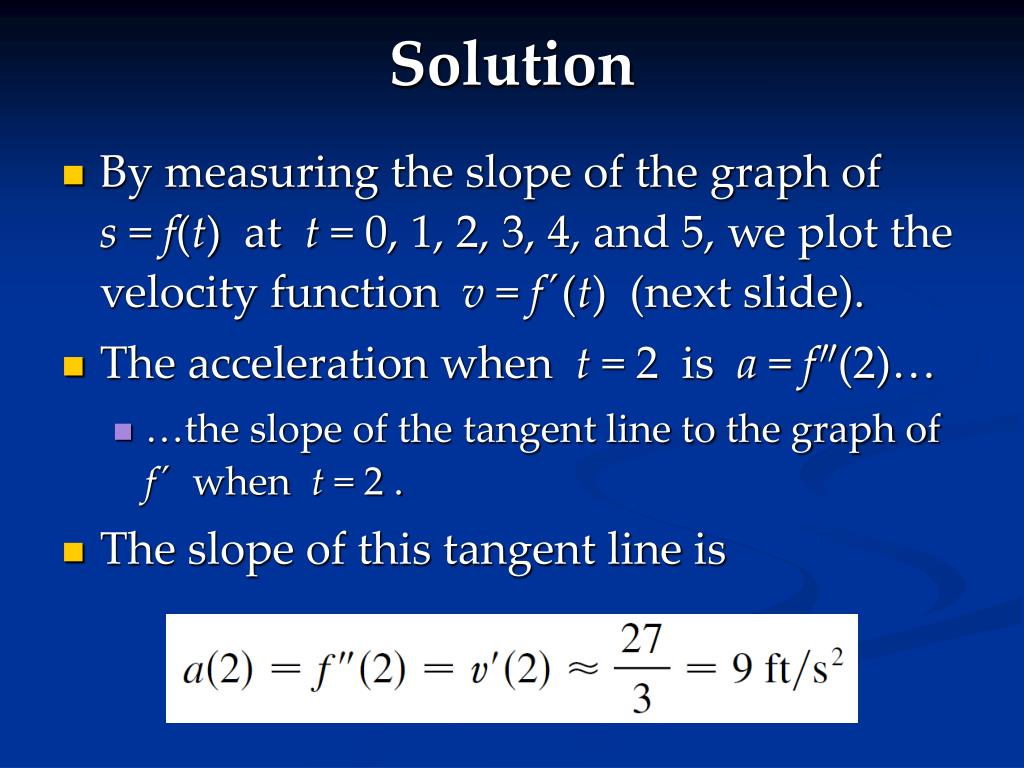 Solution

By measuring the slope of the graph of $s = f(t)$ at $t = 0, 1, 2, 3, 4,$ and $5$, we plot the velocity function $v = f'(t)$ (next slide).

The acceleration when $t = 2$ is $a = f''(2)$…

…the slope of the tangent line to the graph of $f'$ when $t = 2$ .

The slope of this tangent line is

$a(2) = f''(2) = v'(2) \approx \frac{27}{3} = 9 \text{ ft/s}^2$